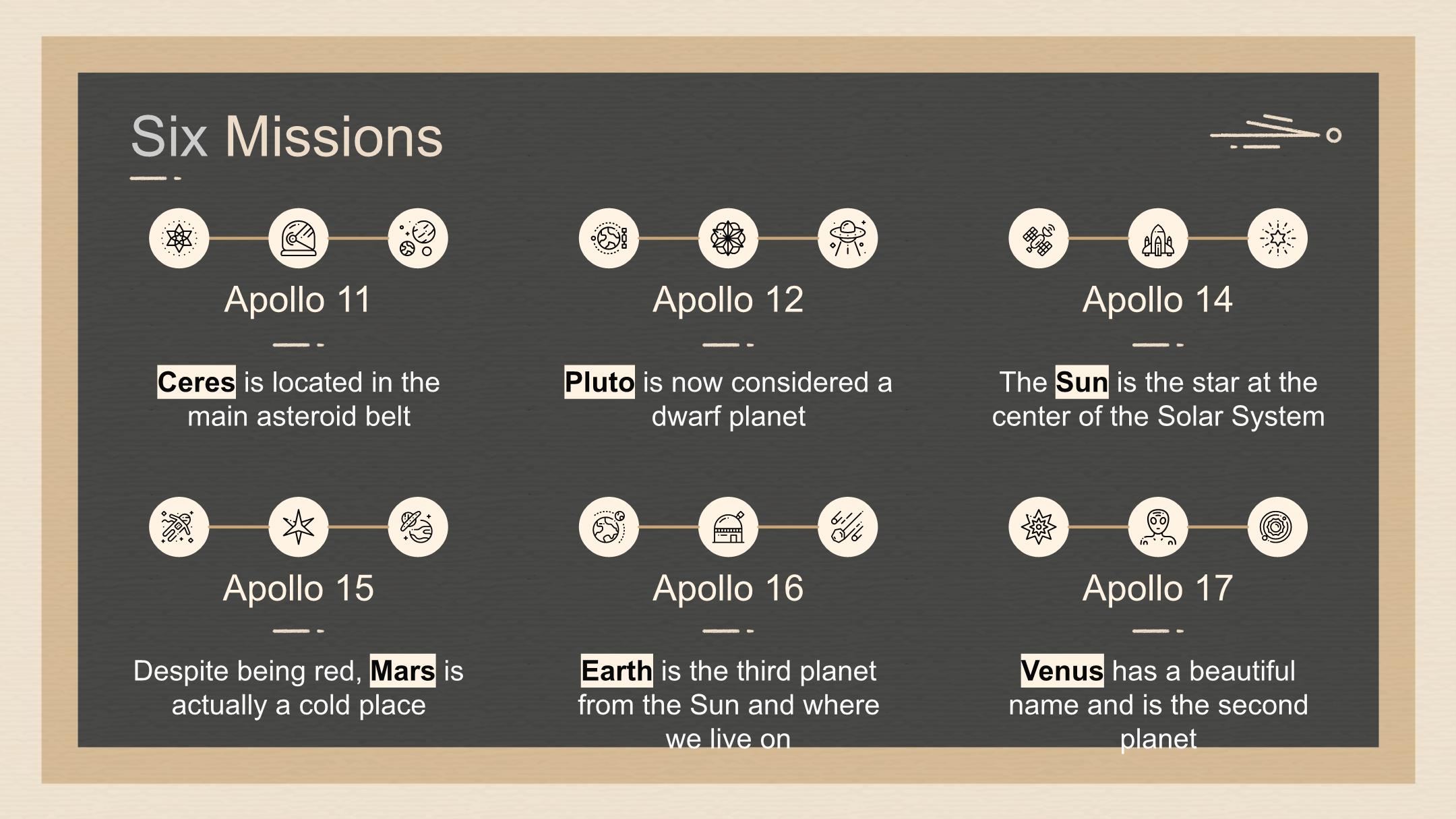 Six Missions

Apollo 11

Ceres is located in the main asteroid belt

Apollo 12

Pluto is now considered a dwarf planet

Apollo 14

The Sun is the star at the center of the Solar System

Apollo 15

Despite being red, Mars is actually a cold place

Apollo 16

Earth is the third planet from the Sun and where we live on

Apollo 17

Venus has a beautiful name and is the second planet